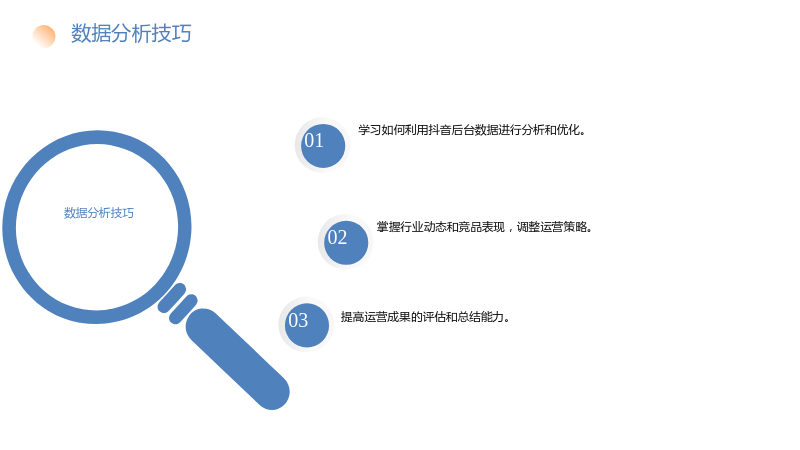 数据分析技巧

数据分析技巧

01
学习如何利用抖音后台数据进行分析和优化。

02
掌握行业动态和竞品表现，调整运营策略。

03
提高运营成果的评估和总结能力。